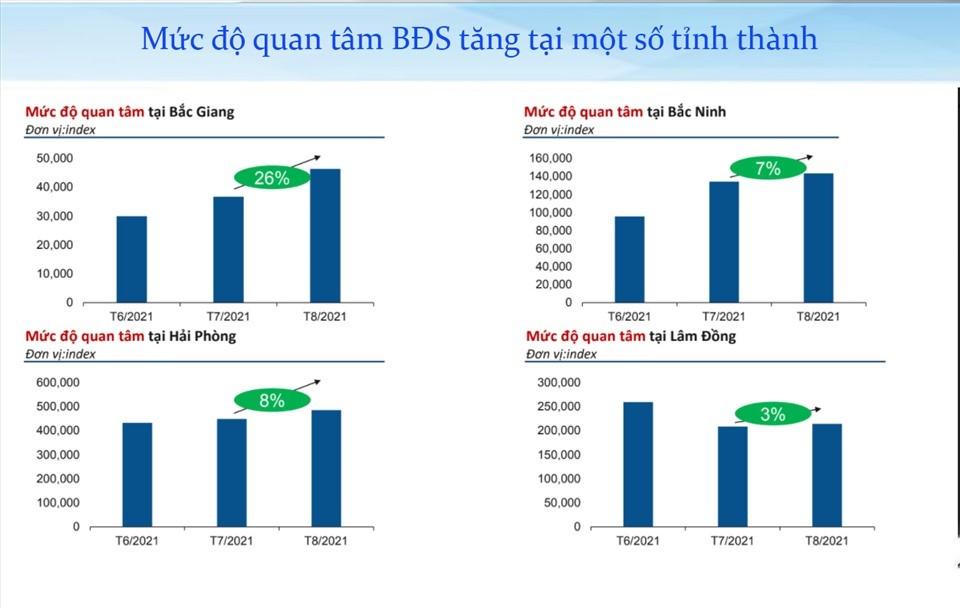 Mức độ quan tâm BĐS tăng tại một số tỉnh thành

Mức độ quan tâm tại Bắc Giang
Đơn vị:index

50,000
40,000
30,000
20,000
10,000
0

26%

T6/2021 T7/2021 T8/2021

Mức độ quan tâm tại Bắc Ninh
Đơn vị:index

160,000
140,000
120,000
100,000
80,000
60,000
40,000
20,000
0

7%

T6/2021 T7/2021 T8/2021

Mức độ quan tâm tại Hải Phòng
Đơn vị:index

600,000
500,000
400,000
300,000
200,000
100,000
0

8%

T6/2021 T7/2021 T8/2021

Mức độ quan tâm tại Lâm Đồng
Đơn vị:index

300,000
250,000
200,000
150,000
100,000
50,000
0

3%

T6/2021 T7/2021 T8/2021